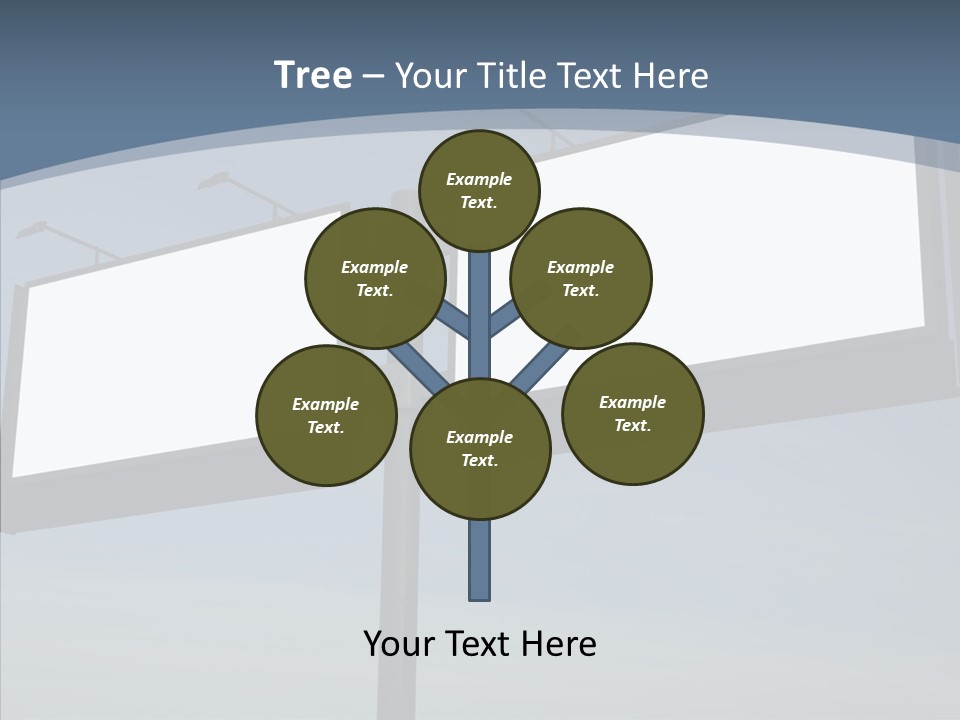 Tree – Your Title Text Here

Example Text.

Example Text.

Example Text.

Example Text.

Example Text.

Example Text.

Your Text Here